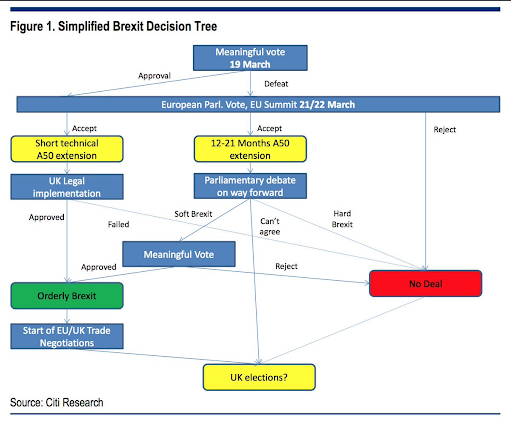 Figure 1. Simplified Brexit Decision Tree

Meaningful vote
19 March

Approval

Defeat

European Parl. Vote, EU Summit 21/22 March

Accept

Accept

Reject

Short technical A50 extension

12-21 Months A50 extension

UK Legal implementation

Parliamentary debate on way forward

Approved

Failed

Soft Brexit

Can't agree

Hard Brexit

Meaningful Vote

Approved

Reject

Orderly Brexit

No Deal

Start of EU/UK Trade Negotiations

UK elections?

Source: Citi Research